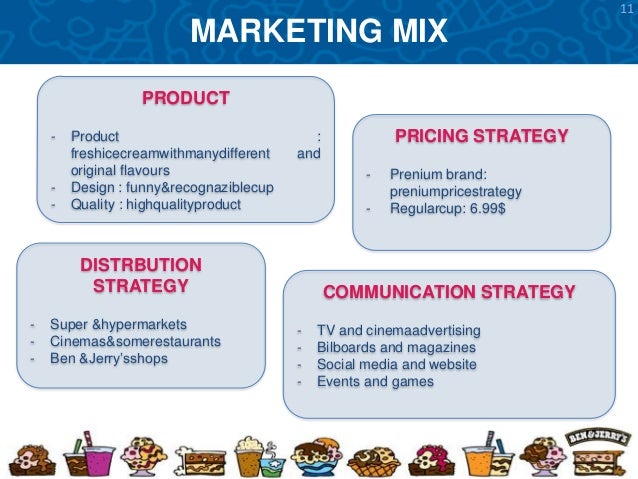 11

MARKETING MIX

PRODUCT

- Product : freshicecreamwithmanydifferent and original flavours
- Design : funny&recognaziblecup
- Quality : highqualityproduct

PRICING STRATEGY

- Prenium brand: preniumpricestrategy
- Regularcup: 6.99$

DISTRBUTION STRATEGY

- Super &hypermarkets
- Cinemas&somerestaurants
- Ben &Jerry'sshops

COMMUNICATION STRATEGY

- TV and cinemaadvertising
- Bilboards and magazines
- Social media and website
- Events and games

BEN&JERRY'S